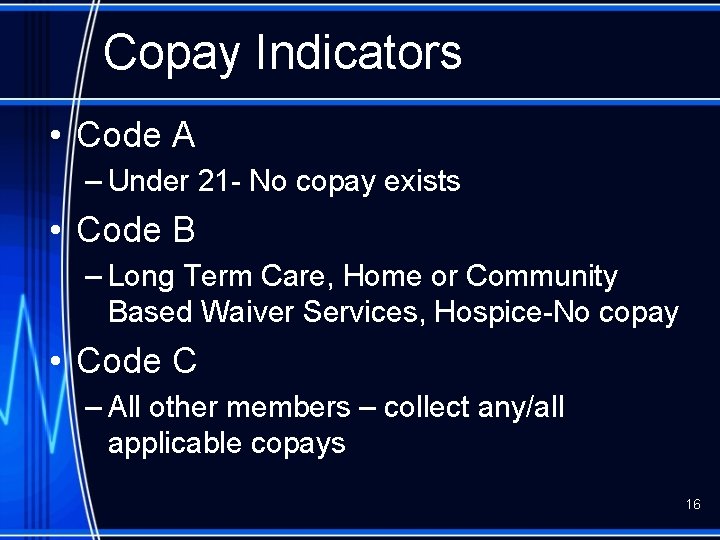 Copay Indicators

• Code A
– Under 21- No copay exists
• Code B
– Long Term Care, Home or Community Based Waiver Services, Hospice-No copay
• Code C
– All other members – collect any/all applicable copays

16